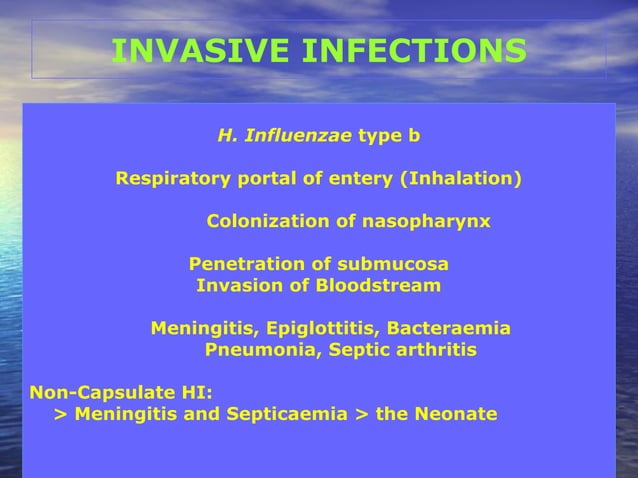 INVASIVE INFECTIONS

H. Influenzae type b

Respiratory portal of entery (Inhalation)

Colonization of nasopharynx

Penetration of submucosa
Invasion of Bloodstream

Meningitis, Epiglottitis, Bacteraemia
Pneumonia, Septic arthritis

Non-Capsulate HI:
> Meningitis and Septicaemia > the Neonate